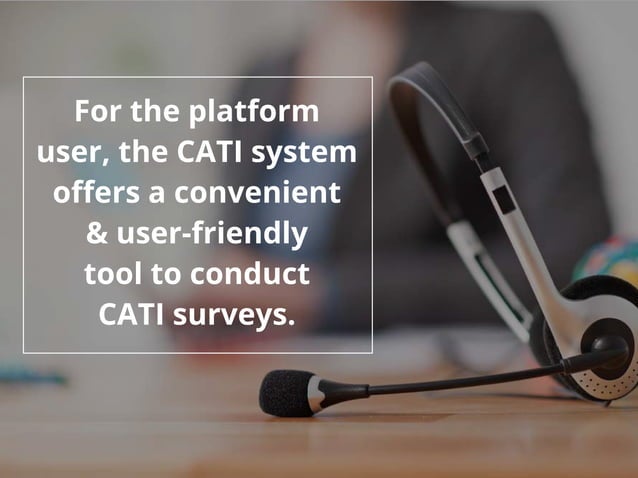 For the platform user, the CATI system offers a convenient & user-friendly tool to conduct CATI surveys.